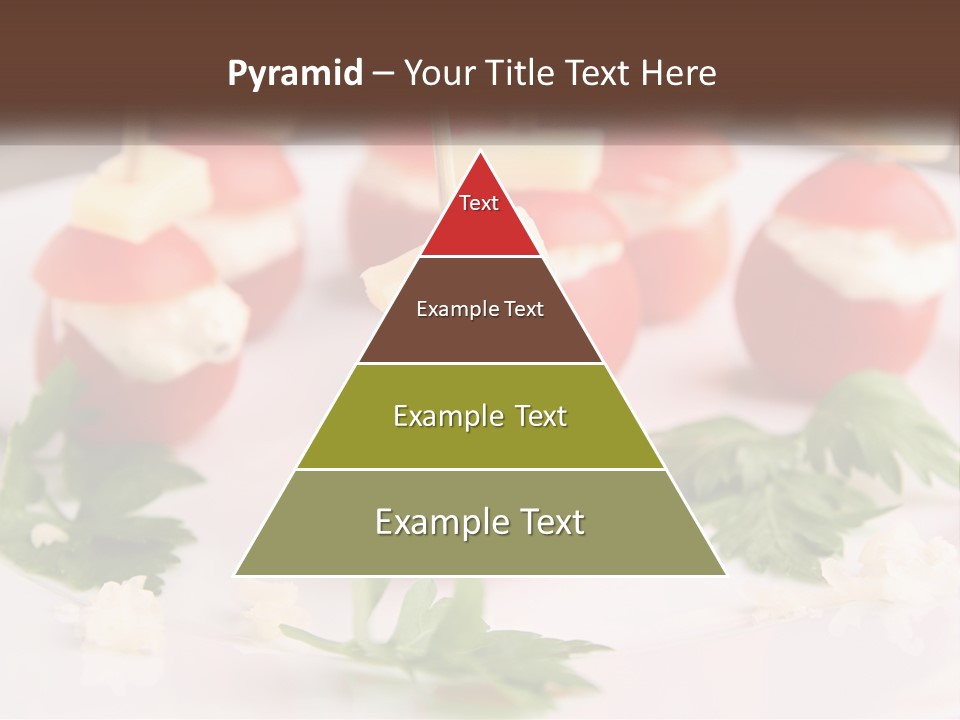 Pyramid – Your Title Text Here

Text

Example Text

Example Text

Example Text